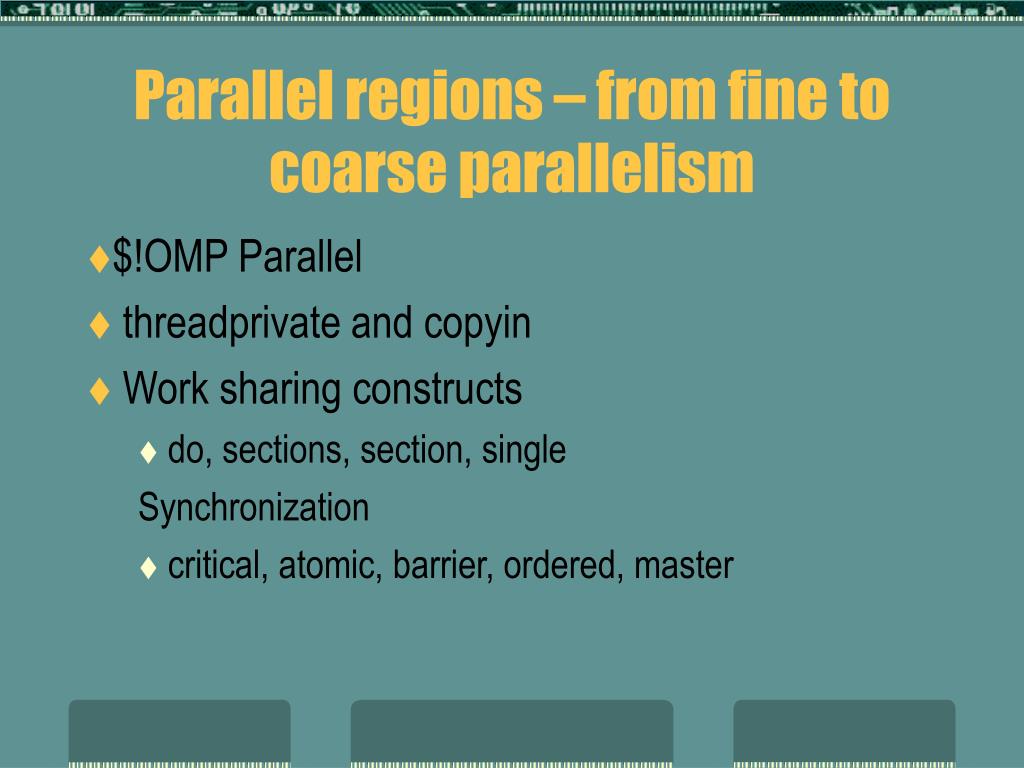 Parallel regions – from fine to coarse parallelism

♦$!OMP Parallel

♦ threadprivate and copyin

♦ Work sharing constructs

♦ do, sections, section, single

Synchronization

♦ critical, atomic, barrier, ordered, master